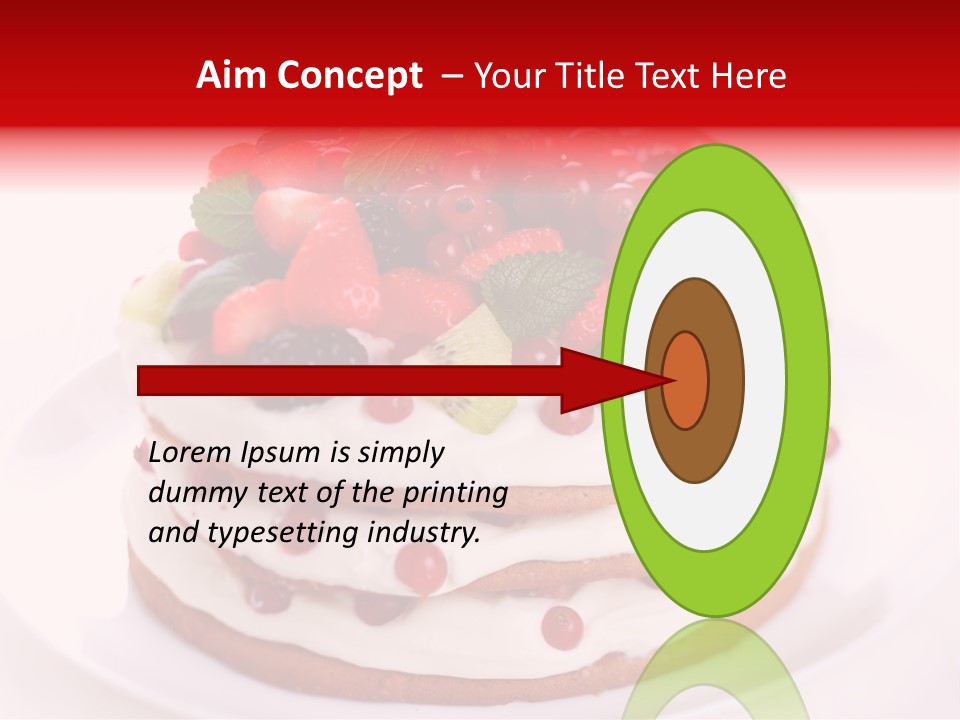 Aim Concept – Your Title Text Here

Lorem Ipsum is simply dummy text of the printing and typesetting industry.